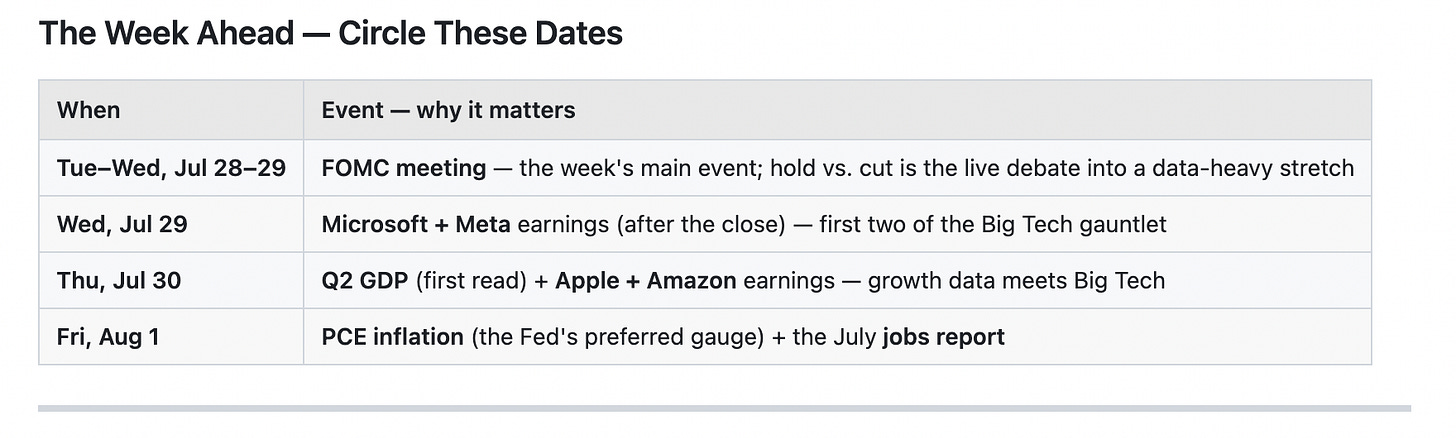 The Week Ahead — Circle These Dates

| When | Event — why it matters |
|---|---|
| Tue–Wed, Jul 28–29 | FOMC meeting — the week's main event; hold vs. cut is the live debate into a data-heavy stretch |
| Wed, Jul 29 | Microsoft + Meta earnings (after the close) — first two of the Big Tech gauntlet |
| Thu, Jul 30 | Q2 GDP (first read) + Apple + Amazon earnings — growth data meets Big Tech |
| Fri, Aug 1 | PCE inflation (the Fed's preferred gauge) + the July jobs report |